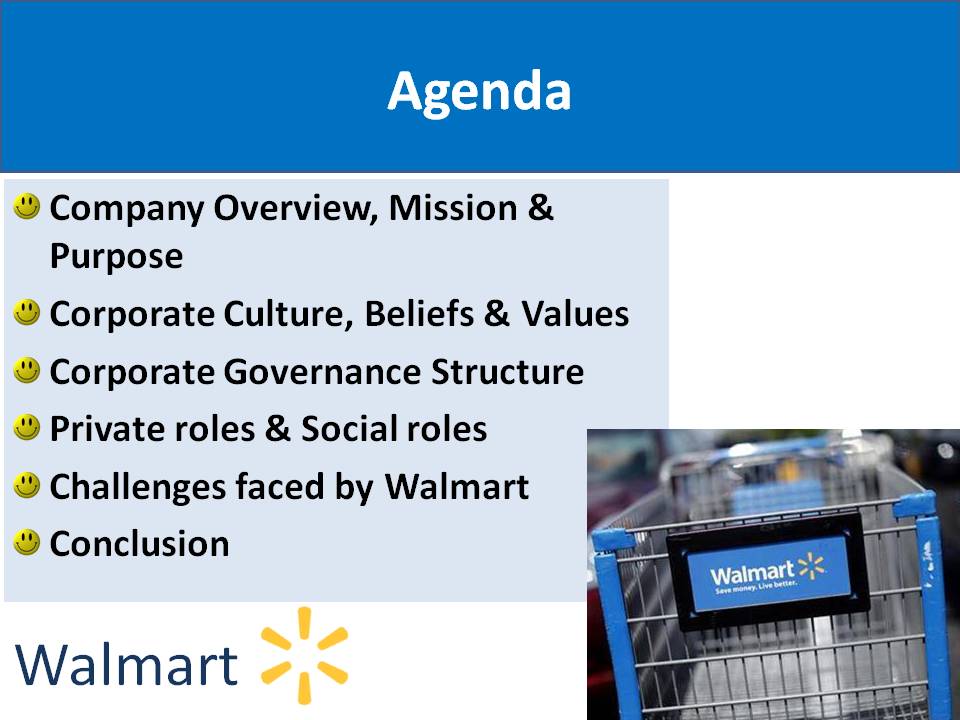 Agenda

Company Overview, Mission & Purpose

Corporate Culture, Beliefs & Values

Corporate Governance Structure

Private roles & Social roles

Challenges faced by Walmart

Conclusion

Walmart

Walmart
Save money. Live better.